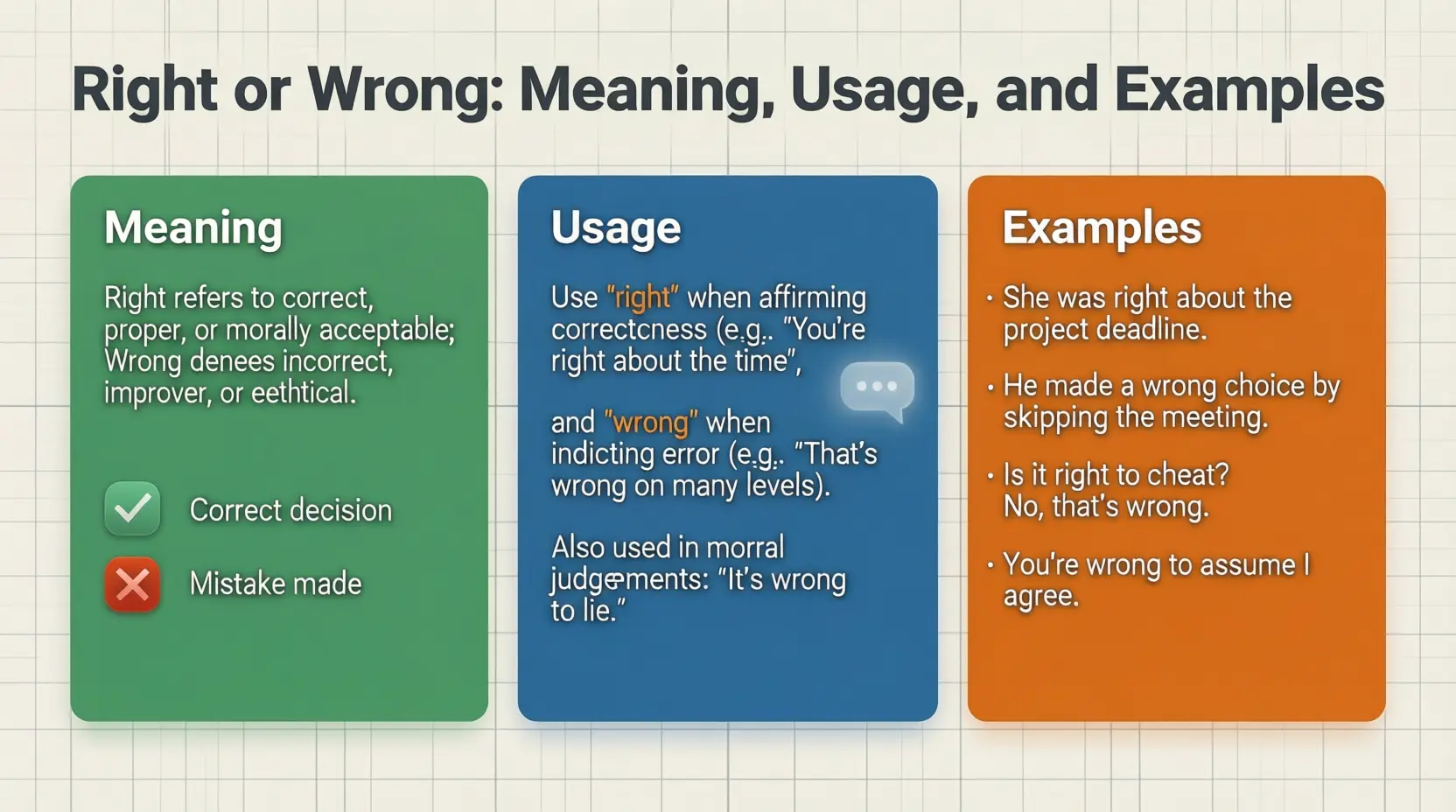 Right or Wrong: Meaning, Usage, and Examples

Meaning

Right refers to correct, proper, or morally acceptable; Wrong denees incorrect, improver, or eethtical.

Correct decision

Mistake made

Usage

Use "right" when affirming correctcness (e.g.. "You're right about the time",

and "wrong" when indicting error (e.g.. "That's wrong on many levels).

Also used in morral judgements: "It's wrong to lie."

Examples

• She was right about the project deadline.

• He made a wrong choice by skipping the meeting.

• Is it right to cheat? No, that's wrong.

• You're wrong to assume I agree.